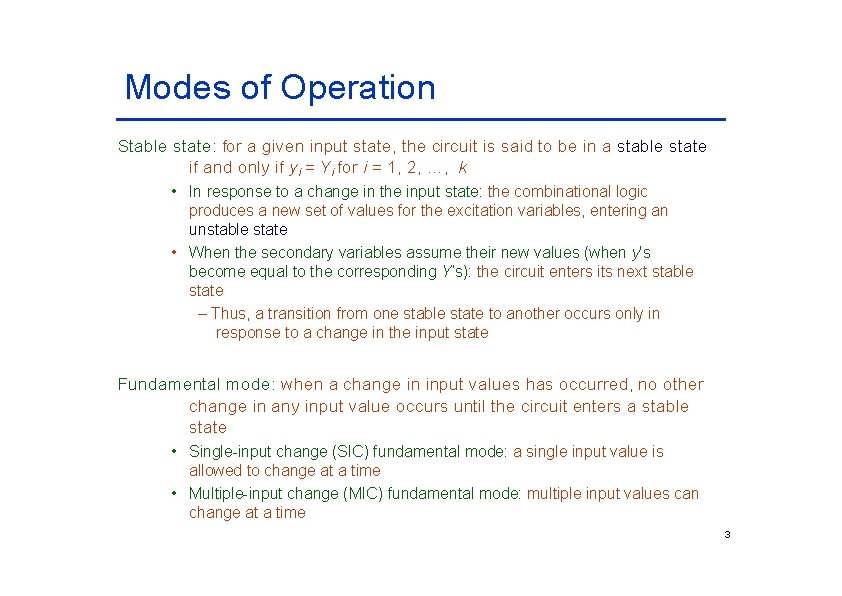 Modes of Operation

Stable state: for a given input state, the circuit is said to be in a stable state if and only if $y_i = Y_i$ for $i = 1, 2, \ldots, k$

• In response to a change in the input state: the combinational logic produces a new set of values for the excitation variables, entering an unstable state
• When the secondary variables assume their new values (when $y$'s become equal to the corresponding $Y$'s): the circuit enters its next stable state
– Thus, a transition from one stable state to another occurs only in response to a change in the input state

Fundamental mode: when a change in input values has occurred, no other change in any input value occurs until the circuit enters a stable state

• Single-input change (SIC) fundamental mode: a single input value is allowed to change at a time
• Multiple-input change (MIC) fundamental mode: multiple input values can change at a time

3